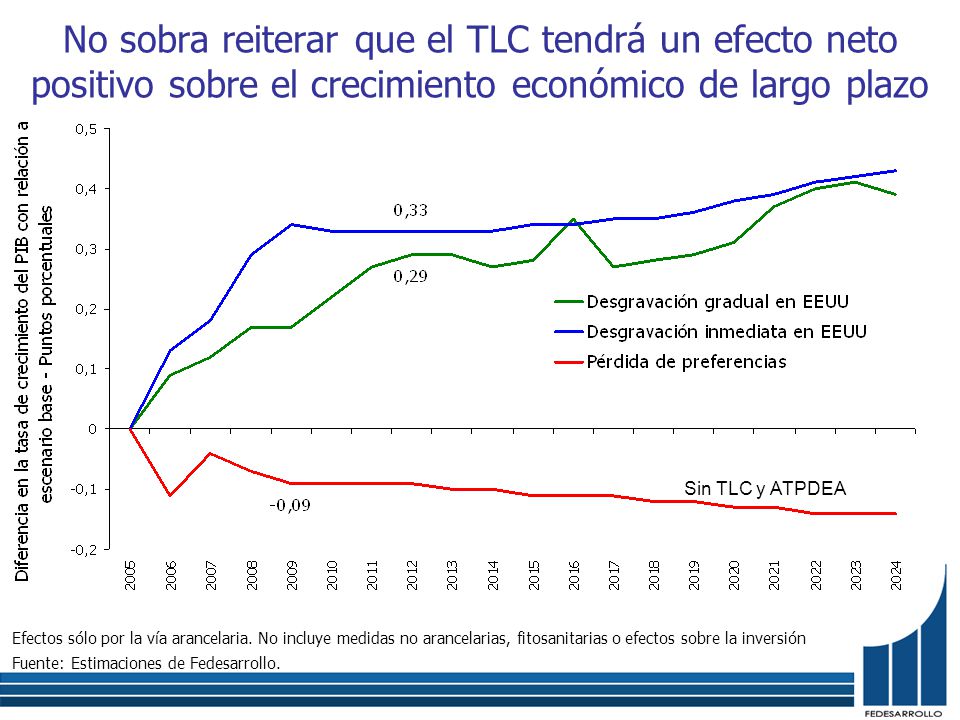 No sobra reiterar que el TLC tendrá un efecto neto positivo sobre el crecimiento económico de largo plazo

Diferencia en la tasa de crecimiento del PIB con relación a escenario base - Puntos porcentuales

0,5
0,4
0,3
0,2
0,1
0
-0,1
-0,2

0,33
0,29
-0,09

Desgravación gradual en EEUU
Desgravación inmediata en EEUU
Pérdida de preferencias

Sin TLC y ATPDEA

2005
2006
2007
2008
2009
2010
2011
2012
2013
2014
2015
2016
2017
2018
2019
2020
2021
2022
2023
2024

Efectos sólo por la vía arancelaria. No incluye medidas no arancelarias, fitosanitarias o efectos sobre la inversión
Fuente: Estimaciones de Fedesarrollo.

FEDESARROLLO